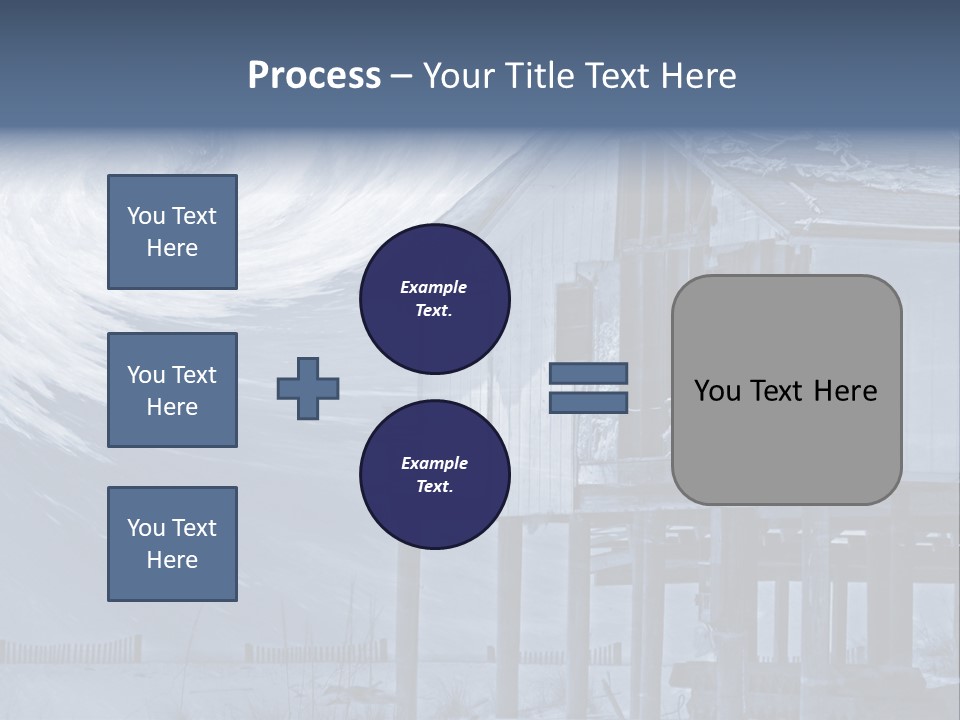 Process – Your Title Text Here

You Text Here

You Text Here

You Text Here

Example Text.

Example Text.

You Text Here